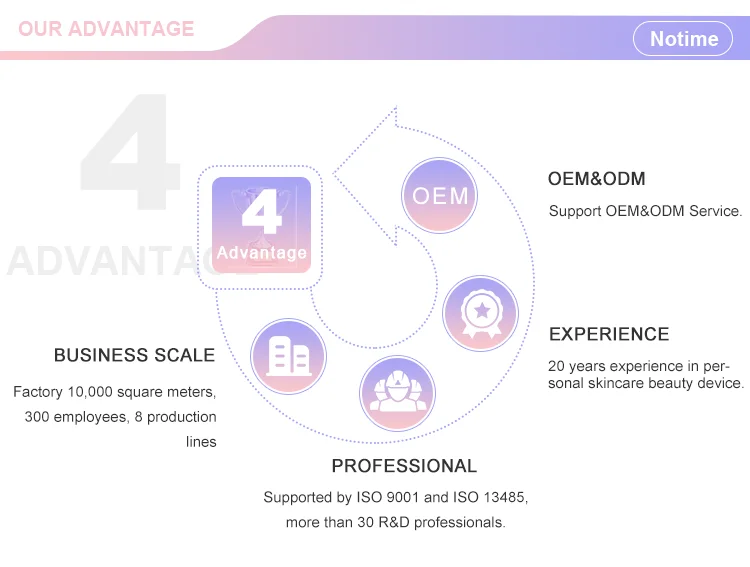 OUR ADVANTAGE

Notime

4

ADVANTAGE

4
Advantage

OEM

OEM&ODM

Support OEM&ODM Service.

EXPERIENCE

20 years experience in personal skincare beauty device.

BUSINESS SCALE

Factory 10,000 square meters, 300 employees, 8 production lines

PROFESSIONAL

Supported by ISO 9001 and ISO 13485, more than 30 R&D professionals.